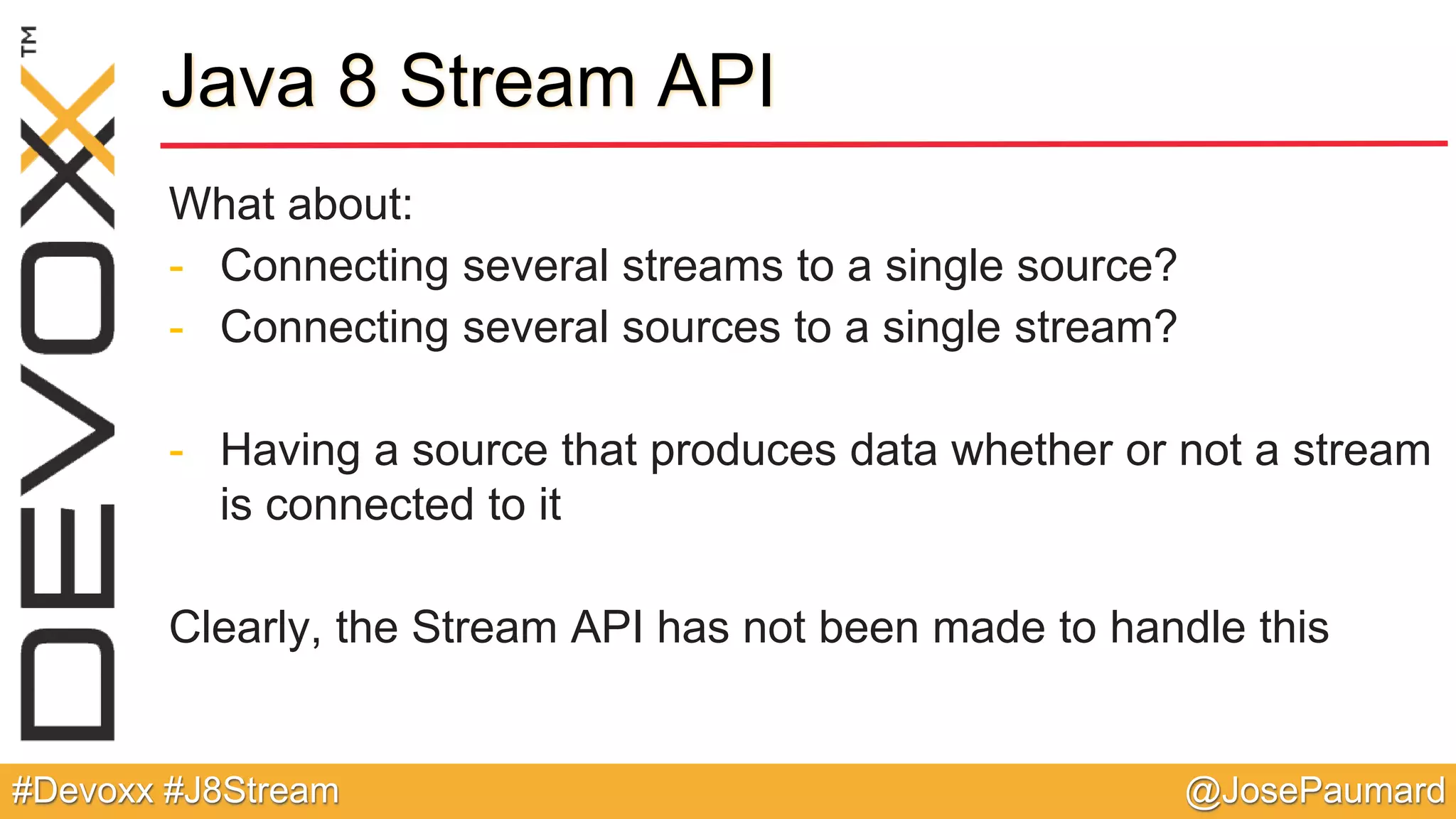 DEVOXX™

Java 8 Stream API

What about:

- Connecting several streams to a single source?
- Connecting several sources to a single stream?

- Having a source that produces data whether or not a stream is connected to it

Clearly, the Stream API has not been made to handle this

#Devoxx #J8Stream

@JosePaumard